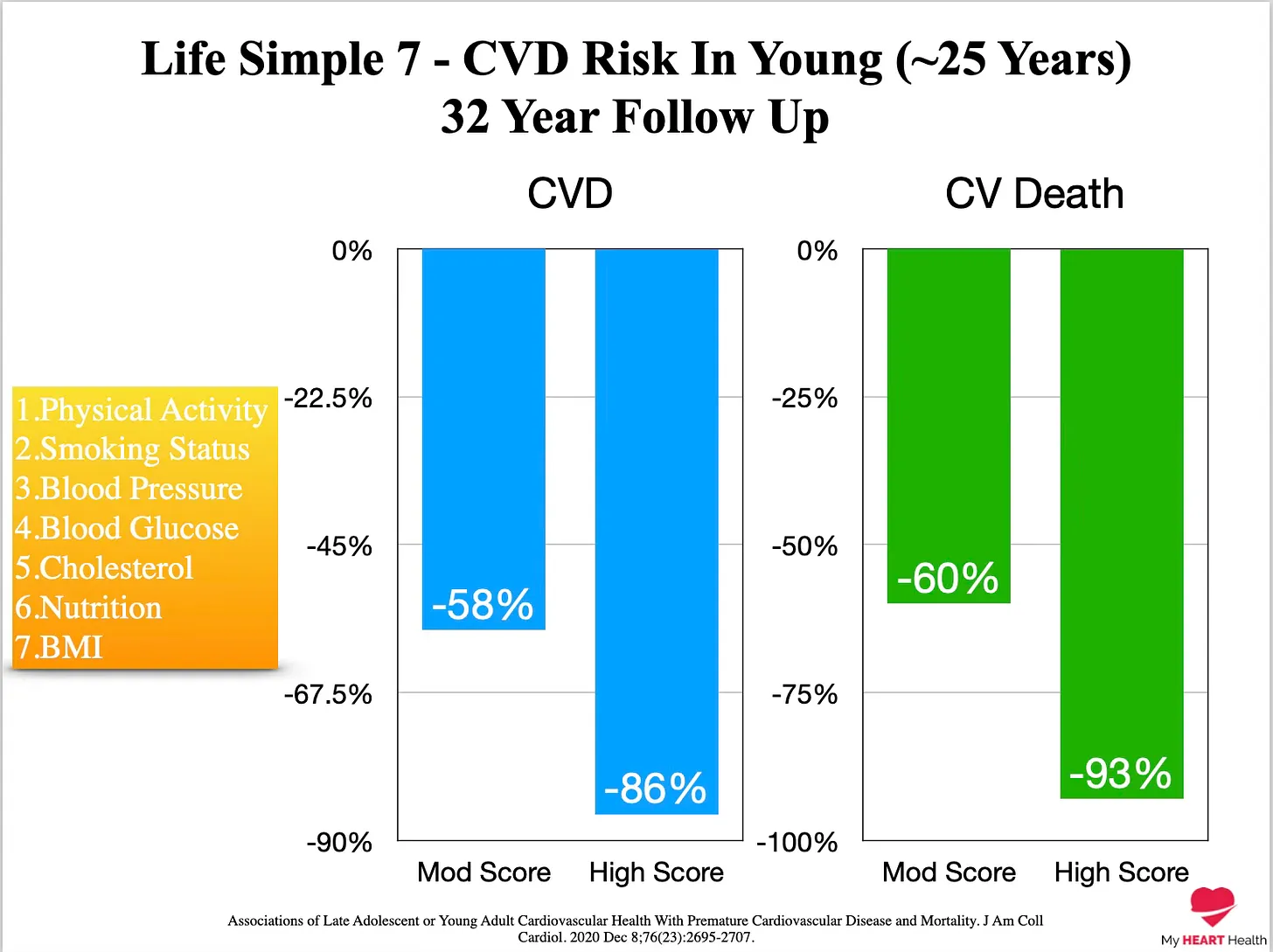 Life Simple 7 - CVD Risk In Young (~25 Years)
32 Year Follow Up

1.Physical Activity
2.Smoking Status
3.Blood Pressure
4.Blood Glucose
5.Cholesterol
6.Nutrition
7.BMI

CVD

0%
-22.5%
-45%
-67.5%
-90%

-58%
-86%

Mod Score
High Score

CV Death

0%
-25%
-50%
-75%
-100%

-60%
-93%

Mod Score
High Score

Associations of Late Adolescent or Young Adult Cardiovascular Health With Premature Cardiovascular Disease and Mortality. J Am Coll Cardiol. 2020 Dec 8;76(23):2695-2707.

My HEART Health